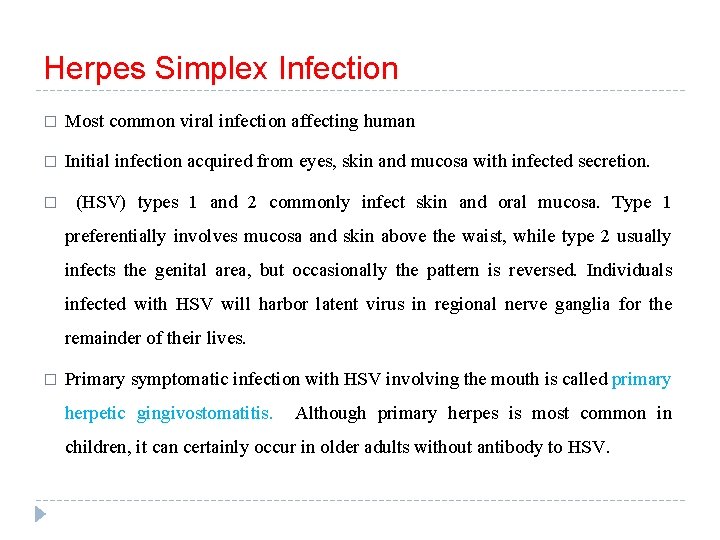 Herpes Simplex Infection

□ Most common viral infection affecting human

□ Initial infection acquired from eyes, skin and mucosa with infected secretion.

□ (HSV) types 1 and 2 commonly infect skin and oral mucosa. Type 1 preferentially involves mucosa and skin above the waist, while type 2 usually infects the genital area, but occasionally the pattern is reversed. Individuals infected with HSV will harbor latent virus in regional nerve ganglia for the remainder of their lives.

□ Primary symptomatic infection with HSV involving the mouth is called primary herpetic gingivostomatitis. Although primary herpes is most common in children, it can certainly occur in older adults without antibody to HSV.